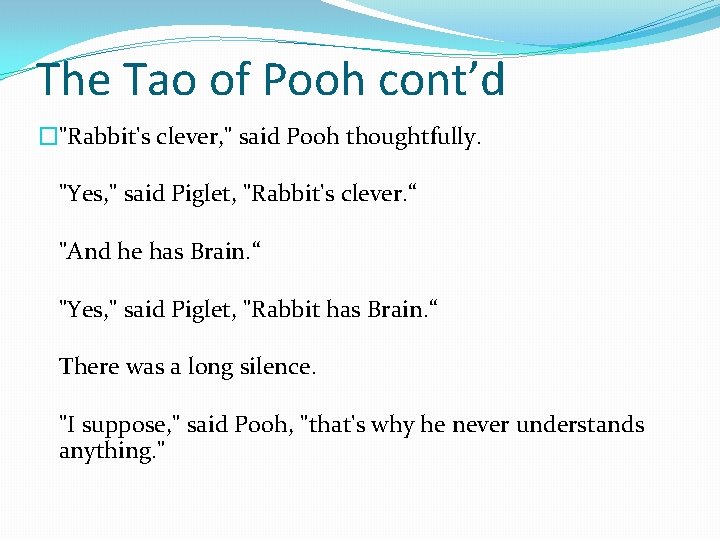 The Tao of Pooh cont’d

"Rabbit's clever," said Pooh thoughtfully.

"Yes," said Piglet, "Rabbit's clever.“

"And he has Brain.“

"Yes," said Piglet, "Rabbit has Brain.“

There was a long silence.

"I suppose," said Pooh, "that's why he never understands anything."